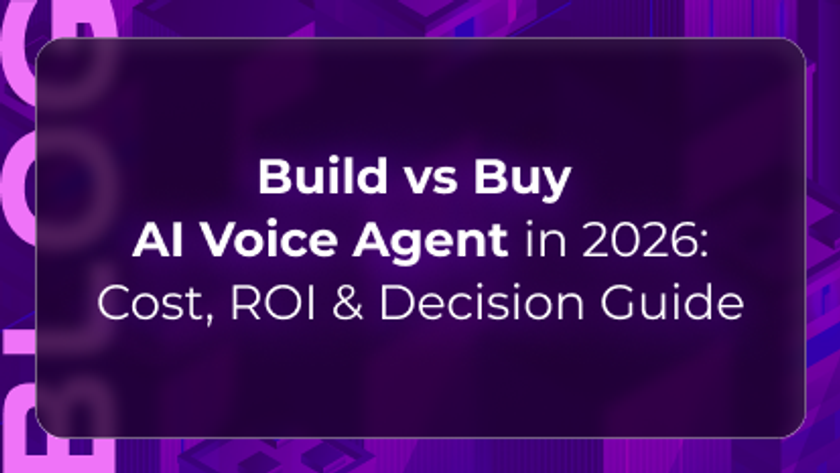 BLOG

Build vs Buy
AI Voice Agent in 2026:
Cost, ROI & Decision Guide